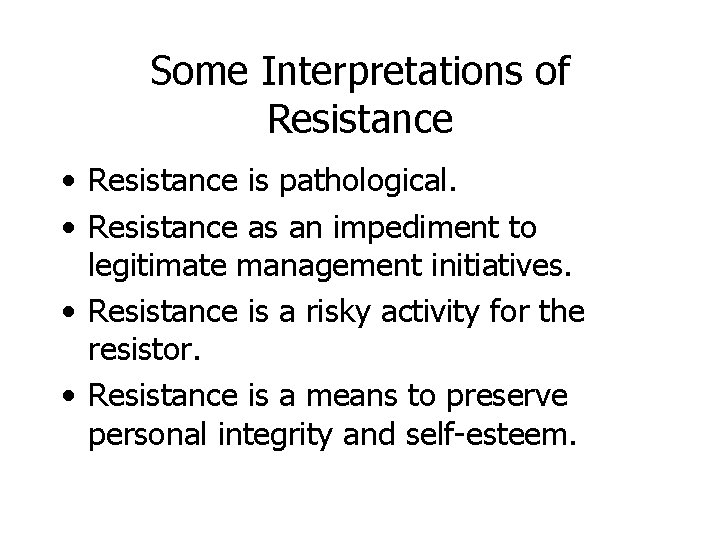 Some Interpretations of Resistance

• Resistance is pathological.
• Resistance as an impediment to legitimate management initiatives.
• Resistance is a risky activity for the resistor.
• Resistance is a means to preserve personal integrity and self-esteem.